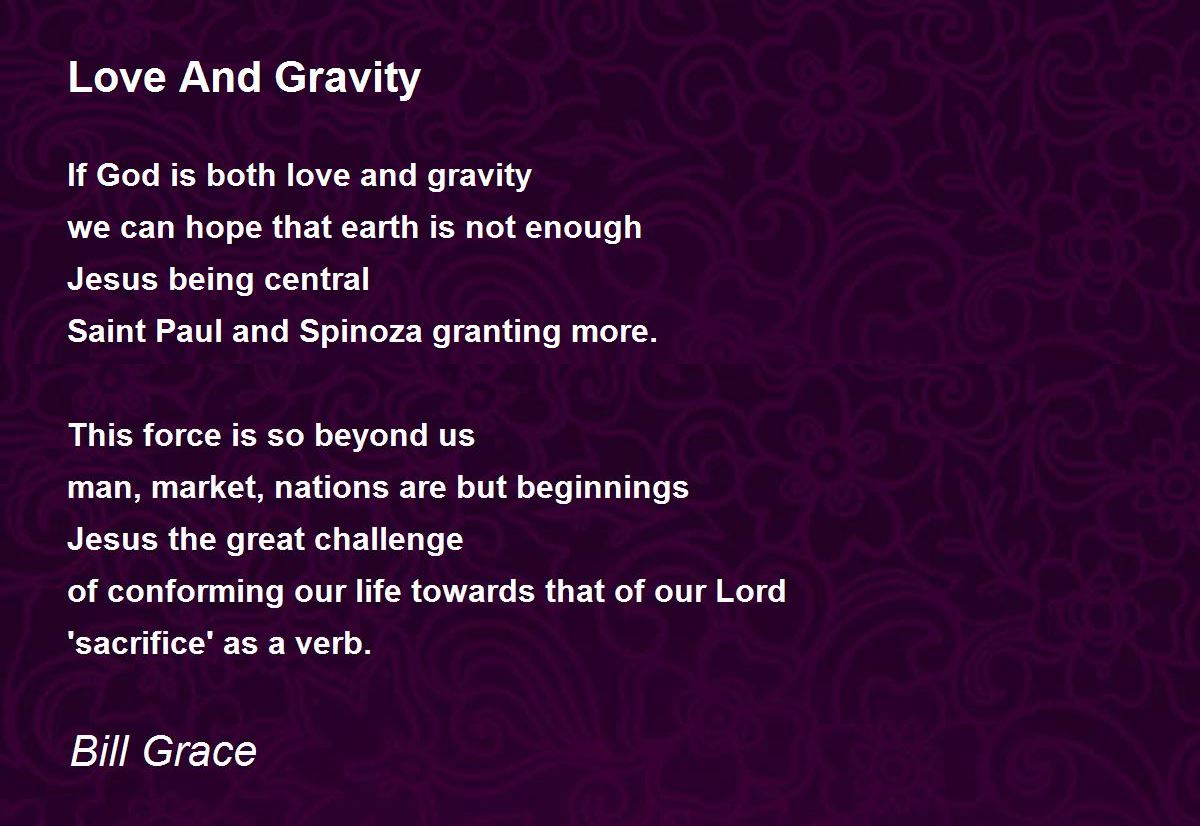 Love And Gravity

If God is both love and gravity
we can hope that earth is not enough
Jesus being central
Saint Paul and Spinoza granting more.

This force is so beyond us
man, market, nations are but beginnings
Jesus the great challenge
of conforming our life towards that of our Lord
'sacrifice' as a verb.

Bill Grace